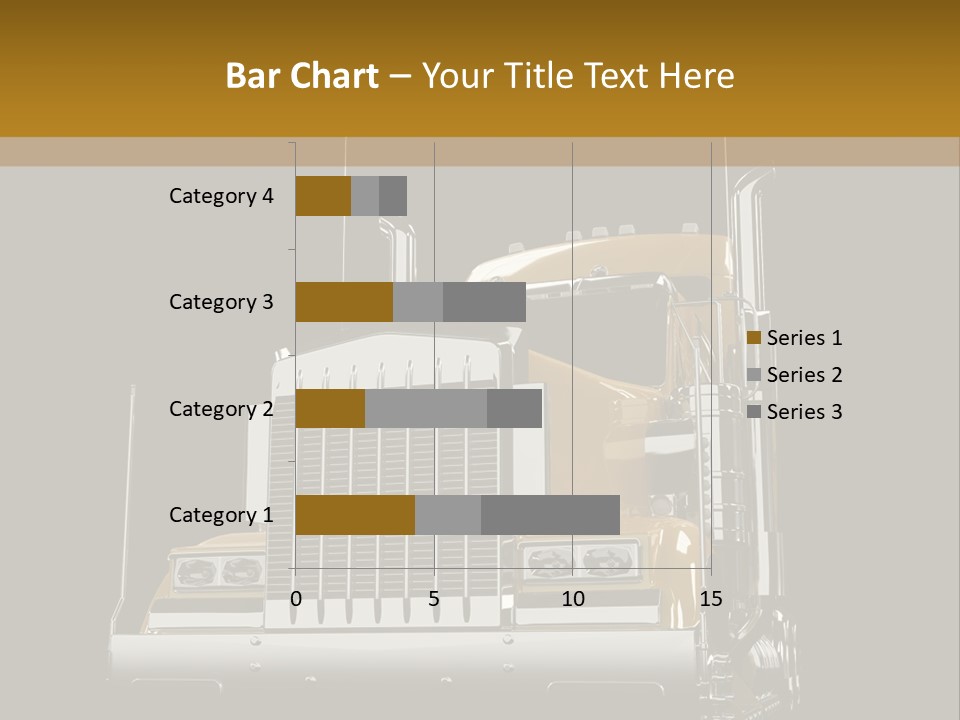 Bar Chart – Your Title Text Here

Category 4
Category 3
Category 2
Category 1

0
5
10
15

Series 1
Series 2
Series 3